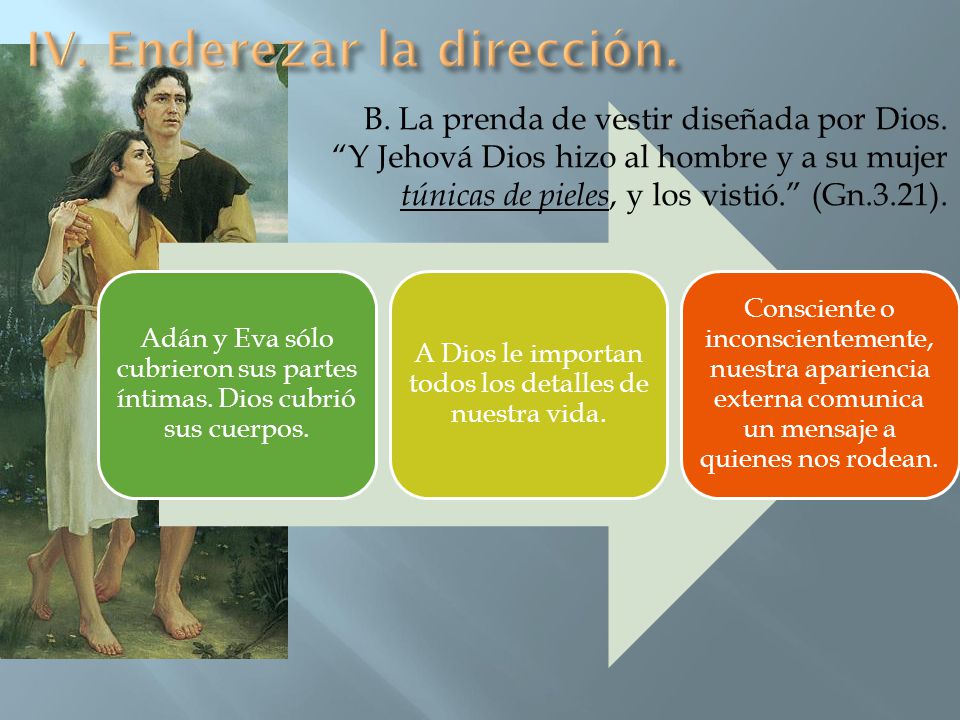 IV. Enderezar la dirección.

B. La prenda de vestir diseñada por Dios. “Y Jehová Dios hizo al hombre y a su mujer túnicas de pieles, y los vistió.” (Gn.3.21).

Adán y Eva sólo cubrieron sus partes íntimas. Dios cubrió sus cuerpos.

A Dios le importan todos los detalles de nuestra vida.

Consciente o inconscientemente, nuestra apariencia externa comunica un mensaje a quienes nos rodean.